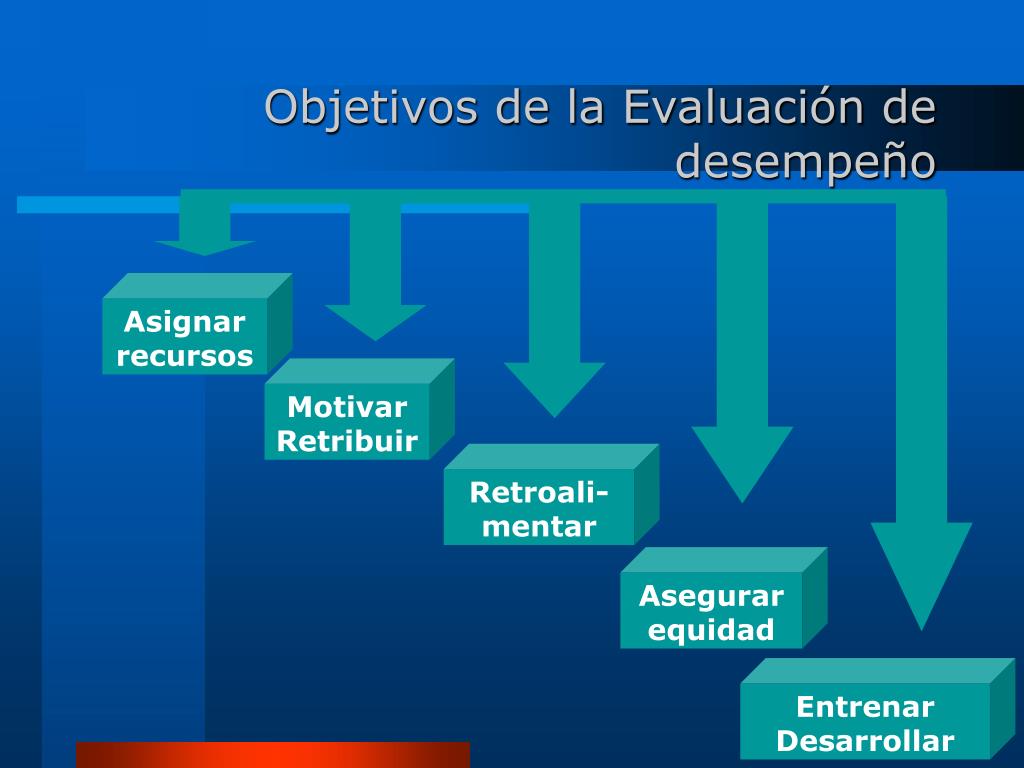 Objetivos de la Evaluación de desempeño

Asignar recursos

Motivar Retribuir

Retroalimentar

Asegurar equidad

Entrenar Desarrollar